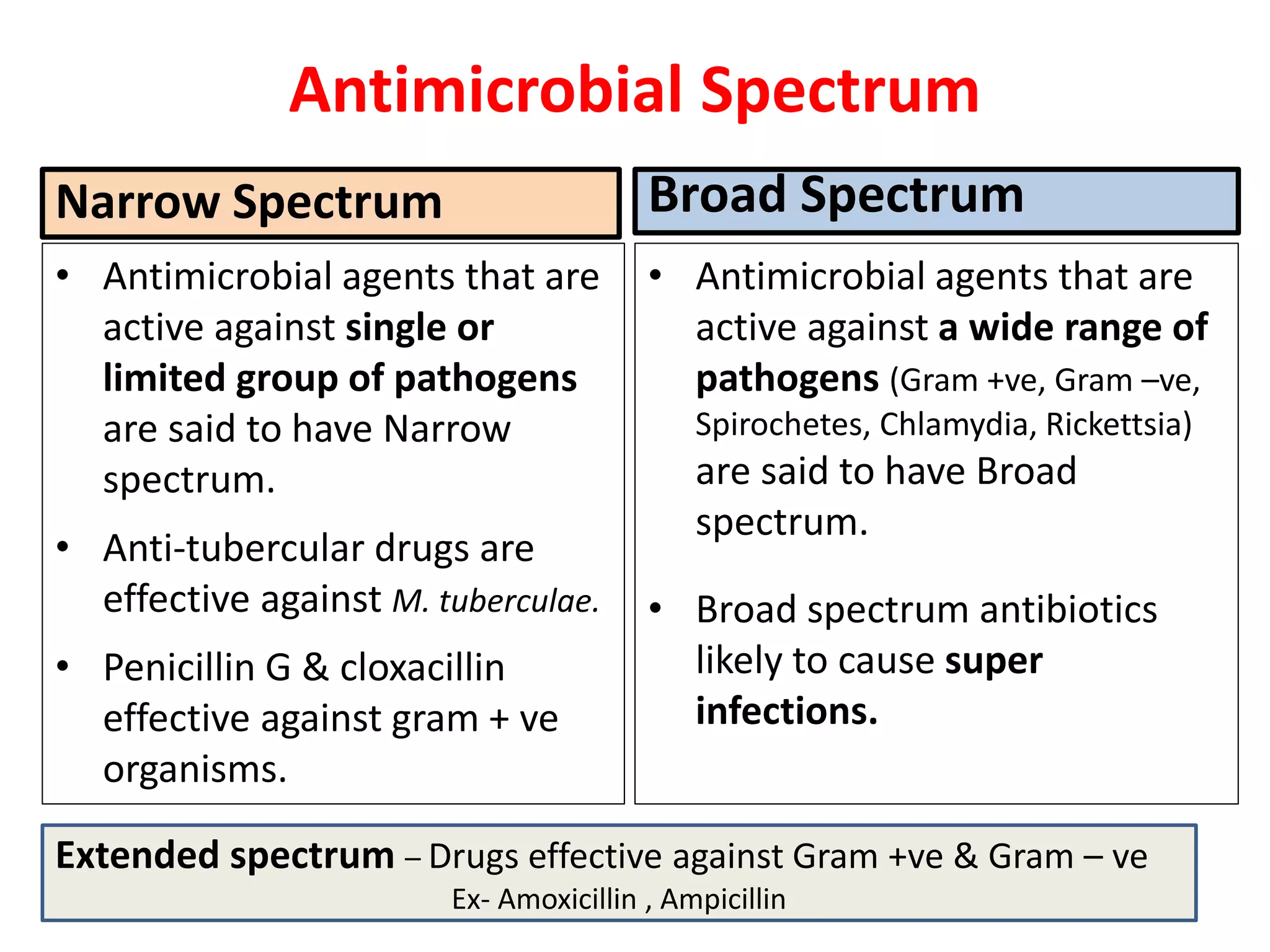 Antimicrobial Spectrum

Narrow Spectrum

• Antimicrobial agents that are active against single or limited group of pathogens are said to have Narrow spectrum.

• Anti-tubercular drugs are effective against M. tuberculae.

• Penicillin G & cloxacillin effective against gram + ve organisms.

Broad Spectrum

• Antimicrobial agents that are active against a wide range of pathogens (Gram +ve, Gram –ve, Spirochetes, Chlamydia, Rickettsia) are said to have Broad spectrum.

• Broad spectrum antibiotics likely to cause super infections.

Extended spectrum – Drugs effective against Gram +ve & Gram – ve
Ex- Amoxicillin , Ampicillin